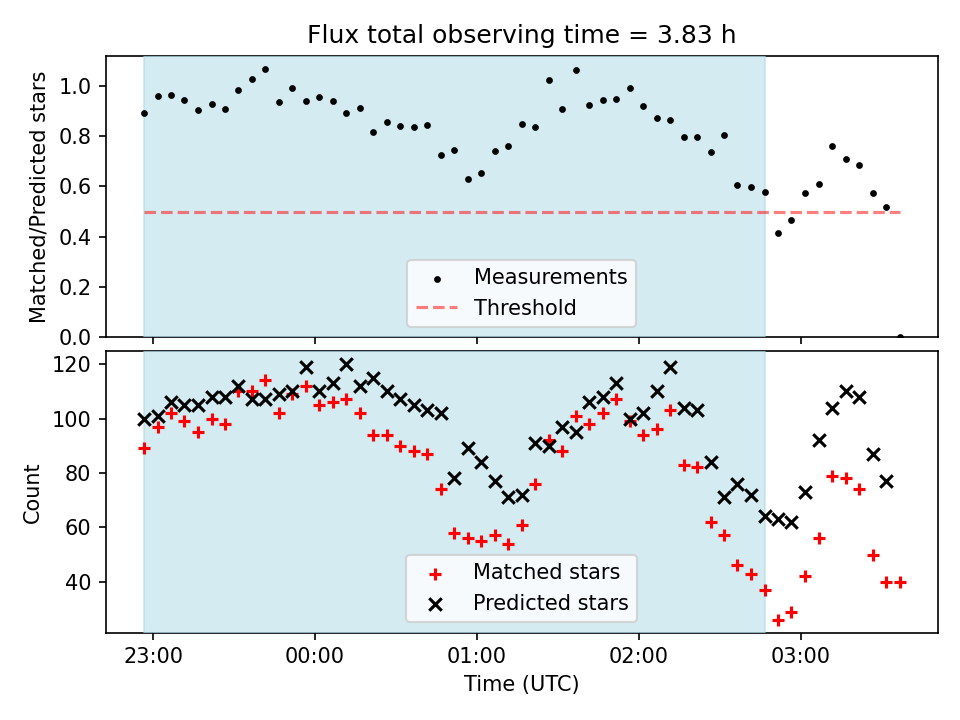 Flux total observing time = 3.83 h

Matched/Predicted stars

1.0
0.8
0.6
0.4
0.2
0.0

Measurements
Threshold

Count

120
100
80
60
40

Matched stars
Predicted stars

23:00
00:00
01:00
02:00
03:00

Time (UTC)